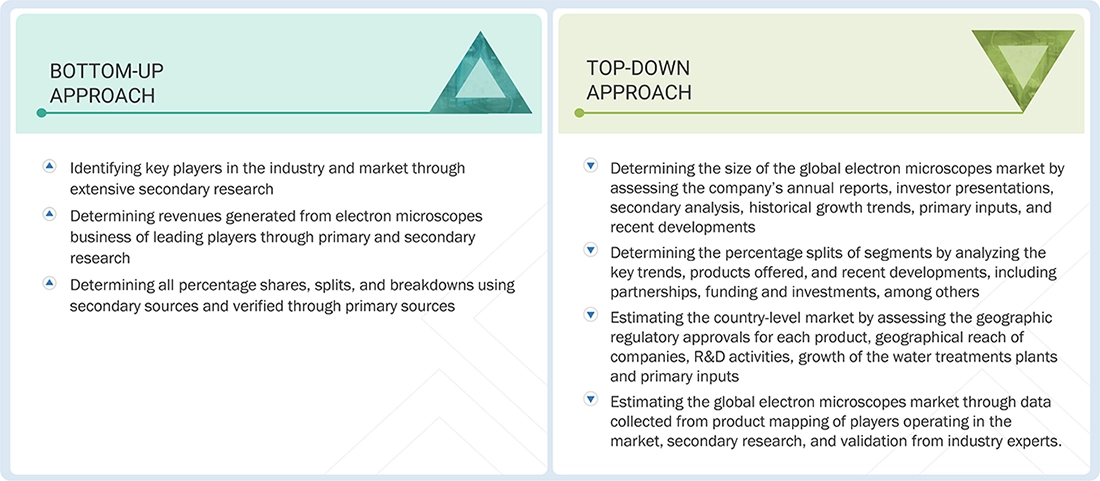 BOTTOM-UP APPROACH

Identifying key players in the industry and market through extensive secondary research

Determining revenues generated from electron microscopes business of leading players through primary and secondary research

Determining all percentage shares, splits, and breakdowns using secondary sources and verified through primary sources

TOP-DOWN APPROACH

Determining the size of the global electron microscopes market by assessing the company's annual reports, investor presentations, secondary analysis, historical growth trends, primary inputs, and recent developments

Determining the percentage splits of segments by analyzing the key trends, products offered, and recent developments, including partnerships, funding and investments, among others

Estimating the country-level market by assessing the geographic regulatory approvals for each product, geographical reach of companies, R&D activities, growth of the water treatments plants and primary inputs

Estimating the global electron microscopes market through data collected from product mapping of players operating in the market, secondary research, and validation from industry experts.